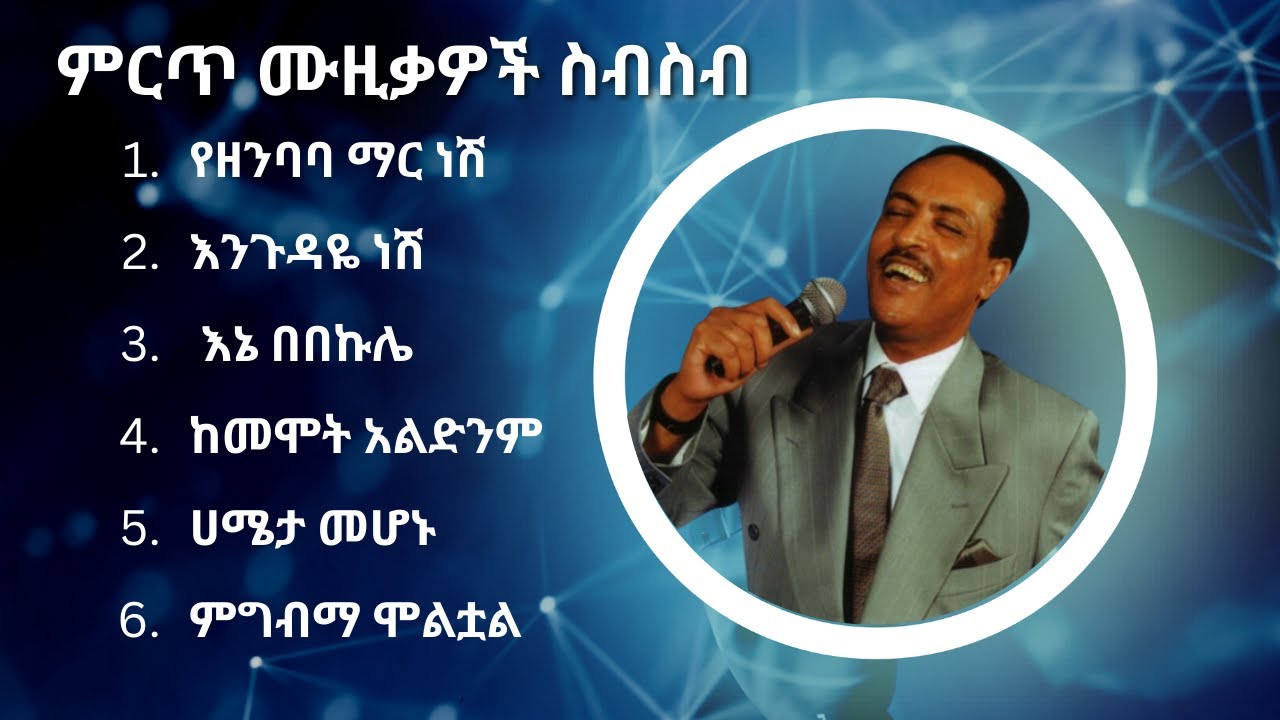 ምርጥ ሙዚቃዎች ስብስብ

1. የዘንባባ ማር ነሽ
2. እንጉዳዬ ነሽ
3. እኔ በበኩሌ
4. ከመሞት አልድንም
5. ሀሜታ መሆኑ
6. ምግብማ ሞልቷል